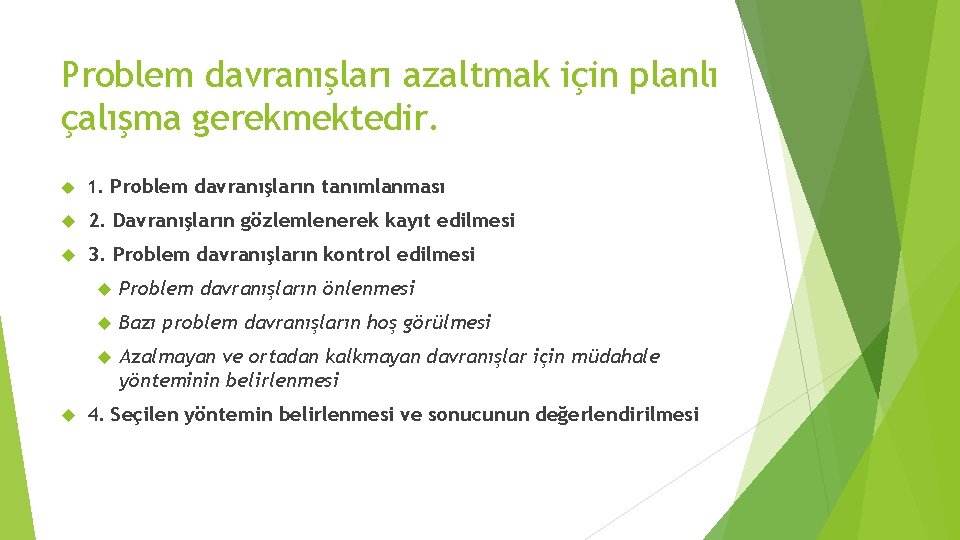 Problem davranışları azaltmak için planlı çalışma gerekmektedir.

1. Problem davranışların tanımlanması

2. Davranışların gözlemlenerek kayıt edilmesi

3. Problem davranışların kontrol edilmesi

Problem davranışların önlenmesi

Bazı problem davranışların hoş görülmesi

Azalmayan ve ortadan kalkmayan davranışlar için müdahale yönteminin belirlenmesi

4. Seçilen yöntemin belirlenmesi ve sonucunun değerlendirilmesi